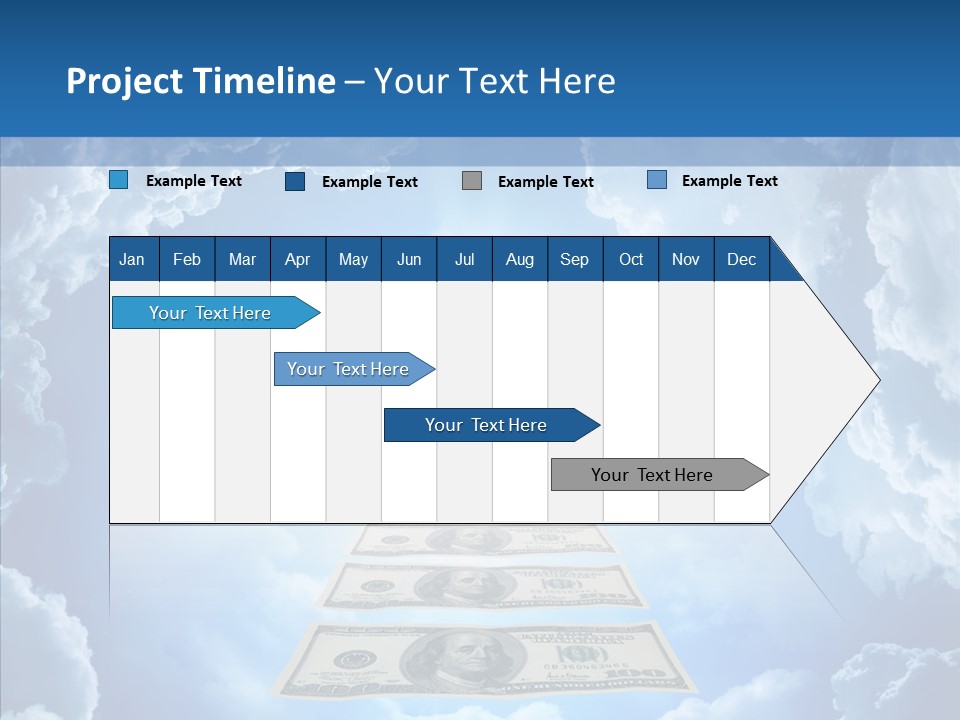 Project Timeline – Your Text Here

Example Text Example Text Example Text Example Text

| Jan | Feb | Mar | Apr | May | Jun | Jul | Aug | Sep | Oct | Nov | Dec |
|---|---|---|---|---|---|---|---|---|---|---|---|

Your Text Here

Your Text Here

Your Text Here

Your Text Here